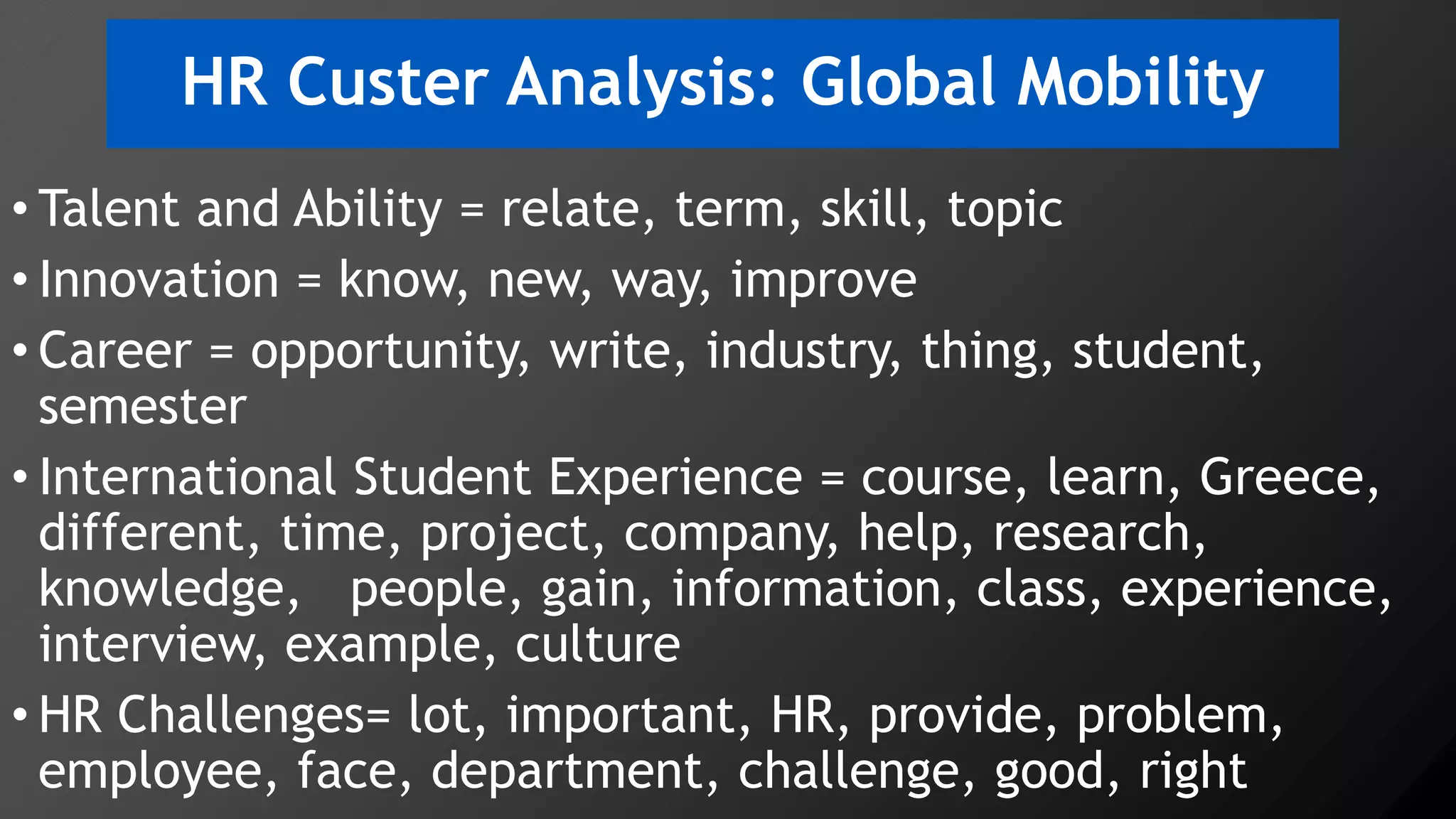 HR Custer Analysis: Global Mobility

• Talent and Ability = relate, term, skill, topic
• Innovation = know, new, way, improve
• Career = opportunity, write, industry, thing, student, semester
• International Student Experience = course, learn, Greece, different, time, project, company, help, research, knowledge, people, gain, information, class, experience, interview, example, culture
• HR Challenges= lot, important, HR, provide, problem, employee, face, department, challenge, good, right